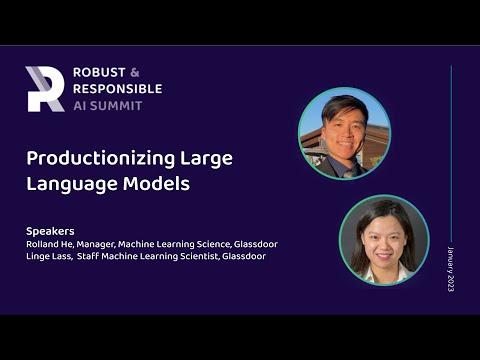 ROBUST &
RESPONSIBLE
AI SUMMIT

Productionizing Large Language Models

Speakers
Rolland He, Manager, Machine Learning Science, Glassdoor
Linge Lass, Staff Machine Learning Scientist, Glassdoor

January 2023